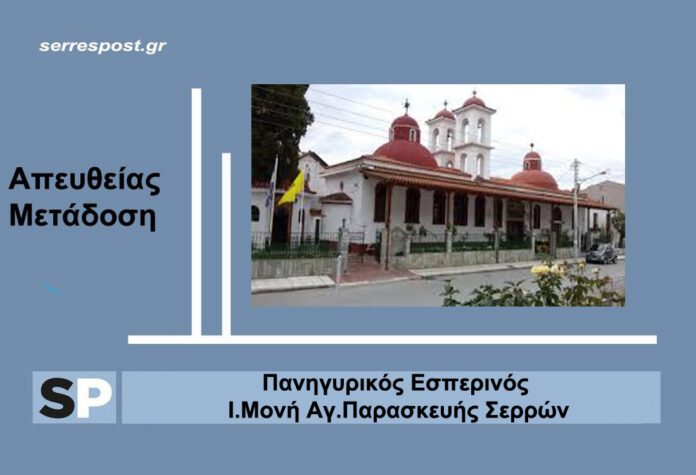 serrespost.gr

Απευθείας Μετάδοση

SP

Πανηγυρικός Εσπερινός
Ι.Μονή Αγ.Παρασκευής Σερρών